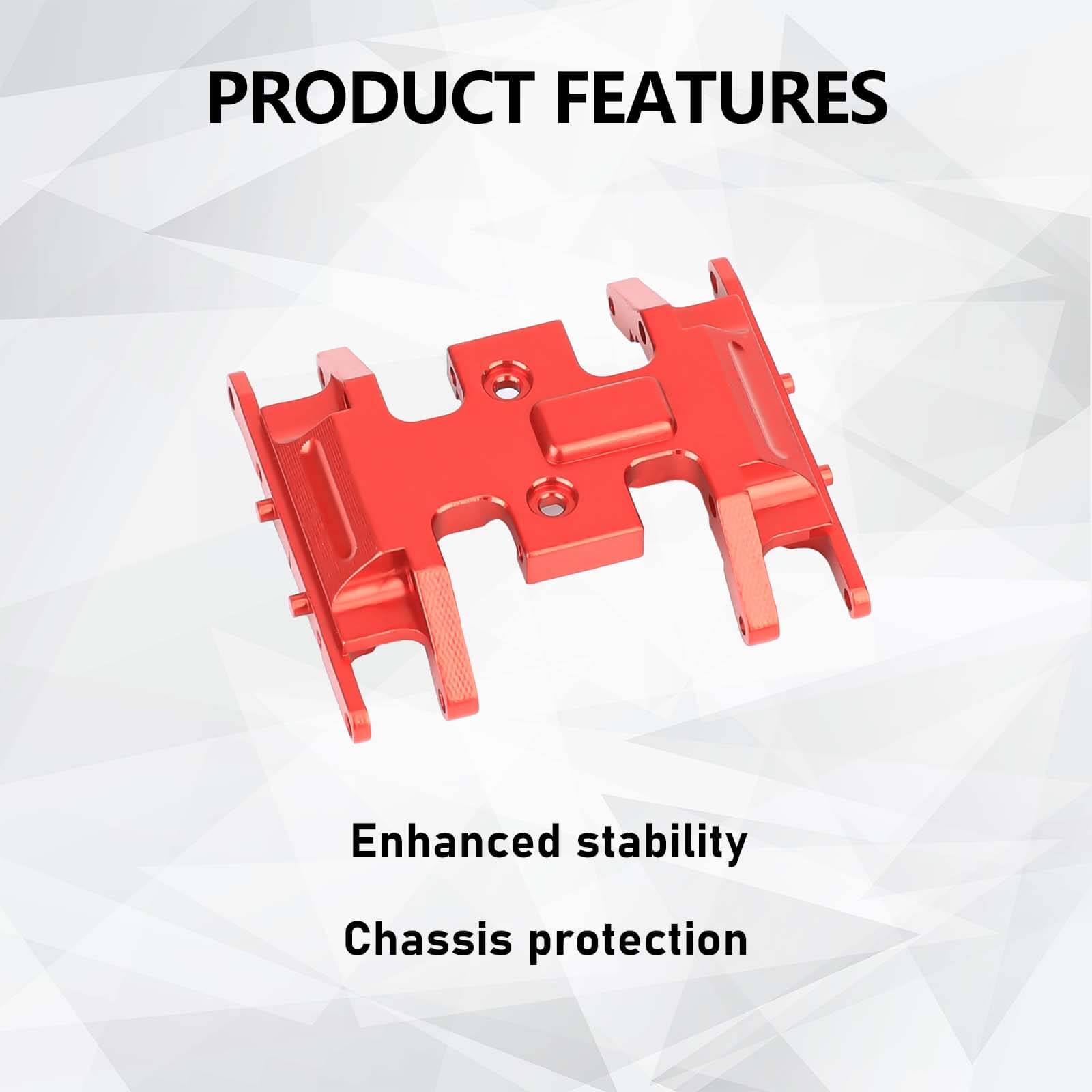 PRODUCT FEATURES

Enhanced stability

Chassis protection